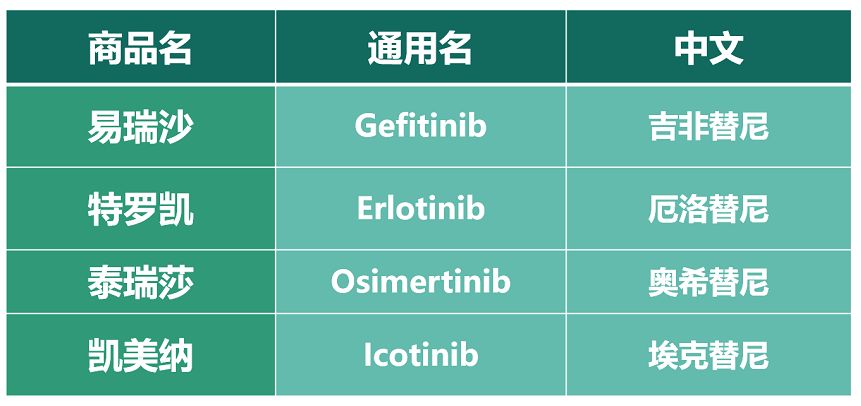 | 商品名 | 通用名 | 中文 |
|---|---|---|
| 易瑞沙 | Gefitinib | 吉非替尼 |
| 特罗凯 | Erlotinib | 厄洛替尼 |
| 泰瑞莎 | Osimertinib | 奥希替尼 |
| 凯美纳 | Icotinib | 埃克替尼 |